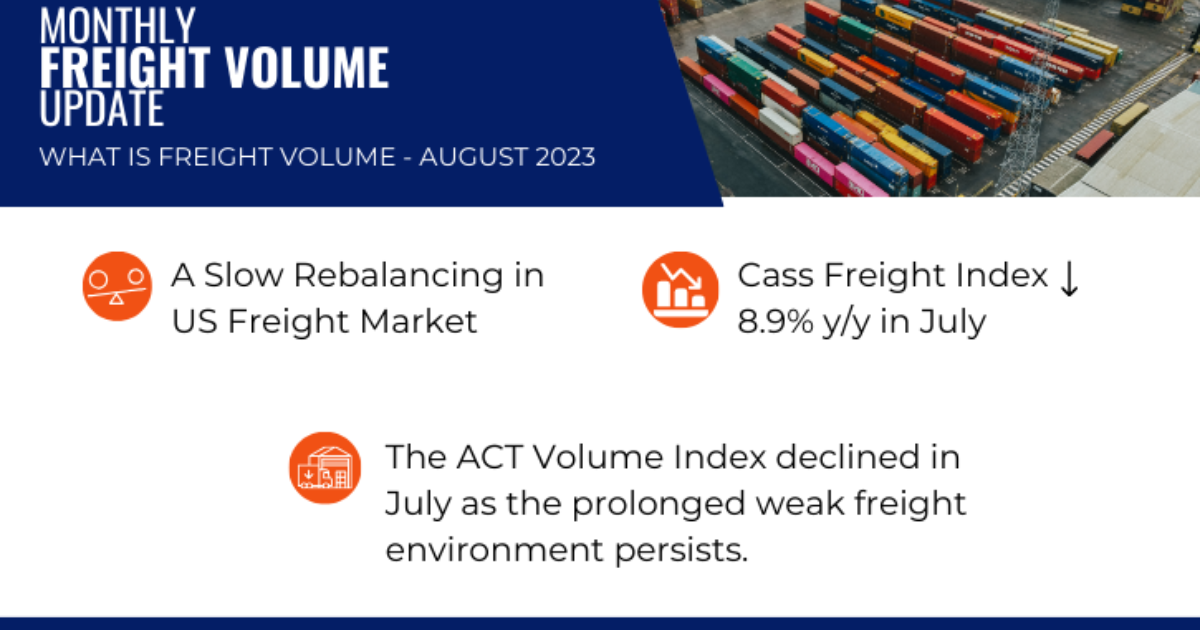 MONTHLY
FREIGHT VOLUME
UPDATE
WHAT IS FREIGHT VOLUME - AUGUST 2023

A Slow Rebalancing in US Freight Market

Cass Freight Index ↓ 8.9% y/y in July

The ACT Volume Index declined in July as the prolonged weak freight environment persists.